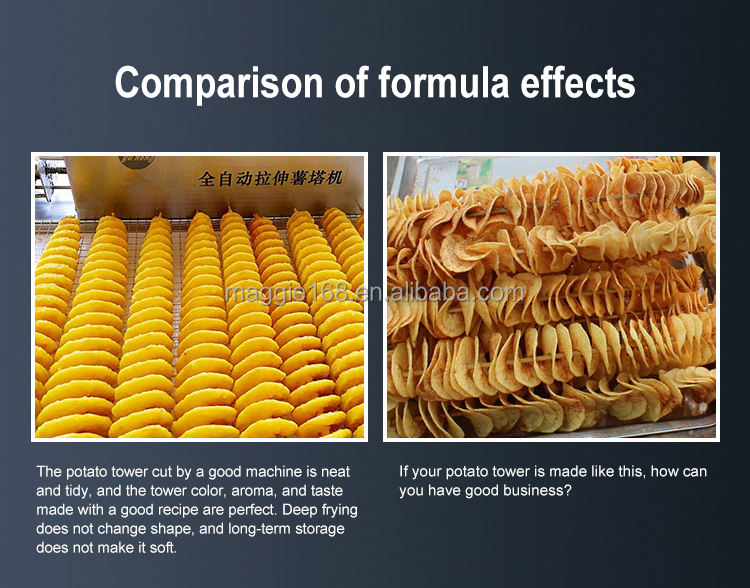 Comparison of formula effects

全自动拉伸薯塔机

maggie168.en.alibaba.com

The potato tower cut by a good machine is neat and tidy, and the tower color, aroma, and taste made with a good recipe are perfect. Deep frying does not change shape, and long-term storage does not make it soft.

If your potato tower is made like this, how can you have good business?